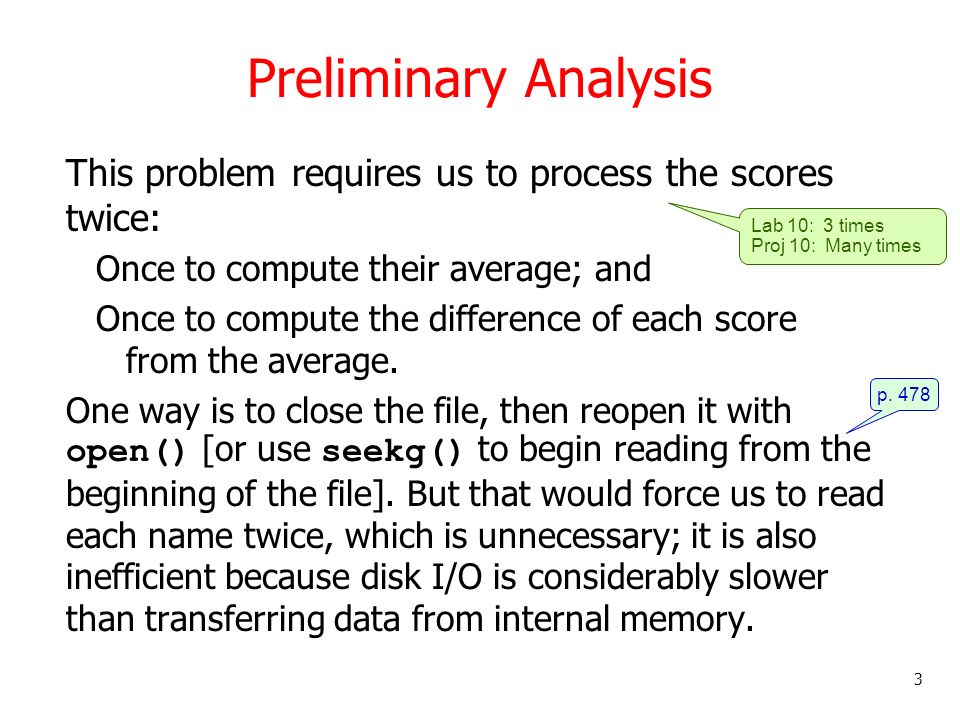 Preliminary Analysis

This problem requires us to process the scores twice:

Lab 10: 3 times
Proj 10: Many times

Once to compute their average; and

Once to compute the difference of each score from the average.

p. 478

One way is to close the file, then reopen it with open() [or use seekg() to begin reading from the beginning of the file]. But that would force us to read each name twice, which is unnecessary; it is also inefficient because disk I/O is considerably slower than transferring data from internal memory.

3